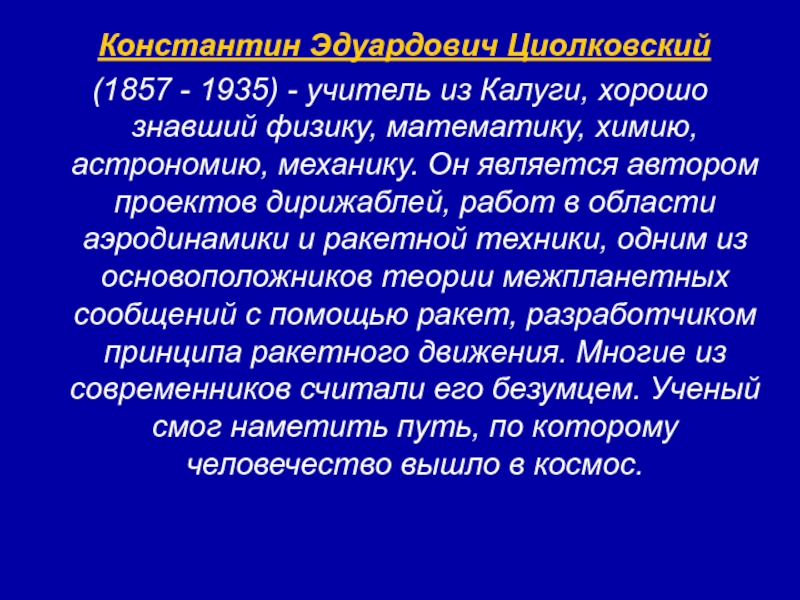 Константин Эдуардович Циолковский

(1857 - 1935) - учитель из Калуги, хорошо знавший физику, математику, химию, астрономию, механику. Он является автором проектов дирижаблей, работ в области аэродинамики и ракетной техники, одним из основоположников теории межпланетных сообщений с помощью ракет, разработчиком принципа ракетного движения. Многие из современников считали его безумцем. Ученый смог наметить путь, по которому человечество вышло в космос.